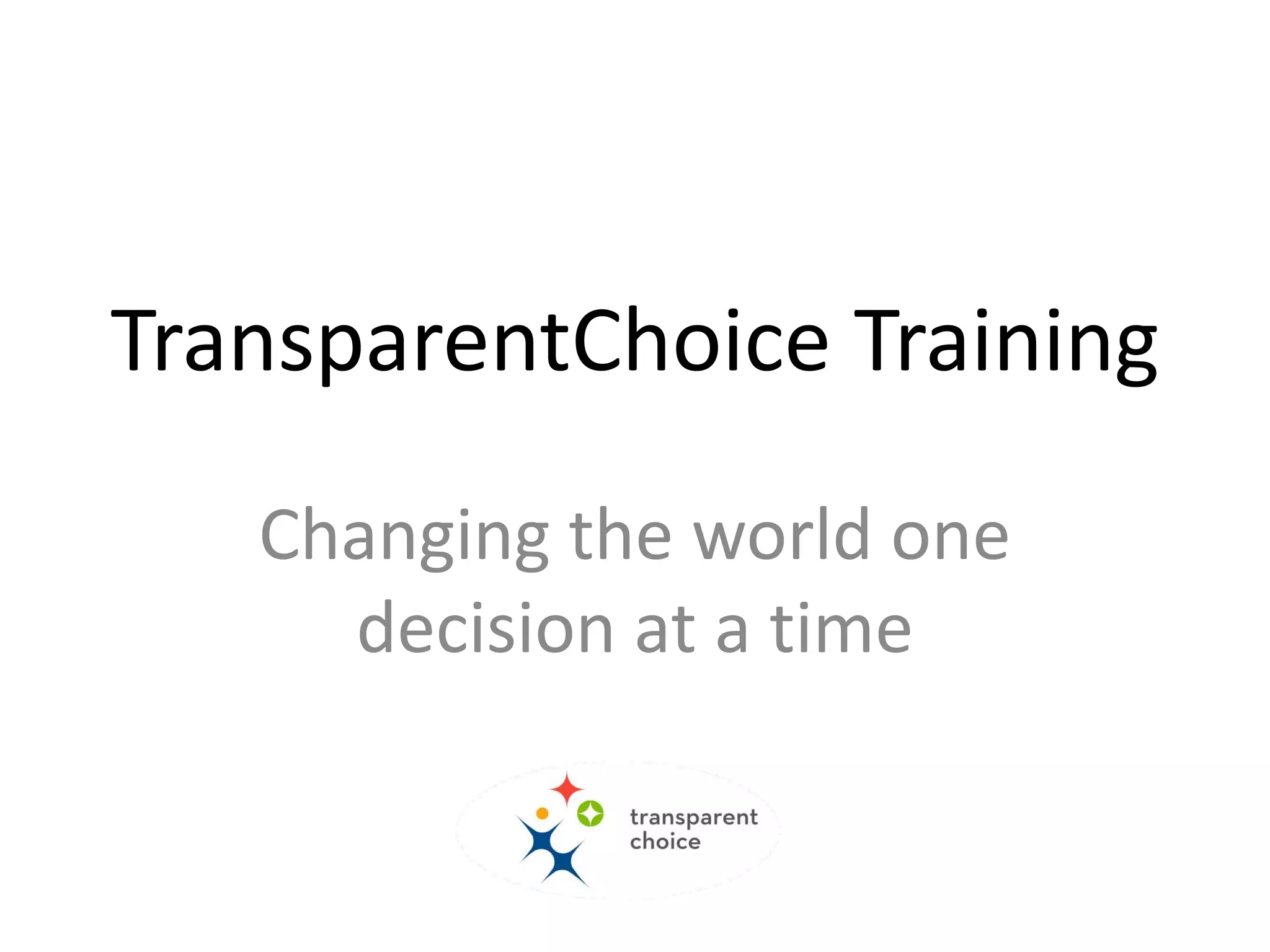 TransparentChoice Training

Changing the world one decision at a time

transparent
choice